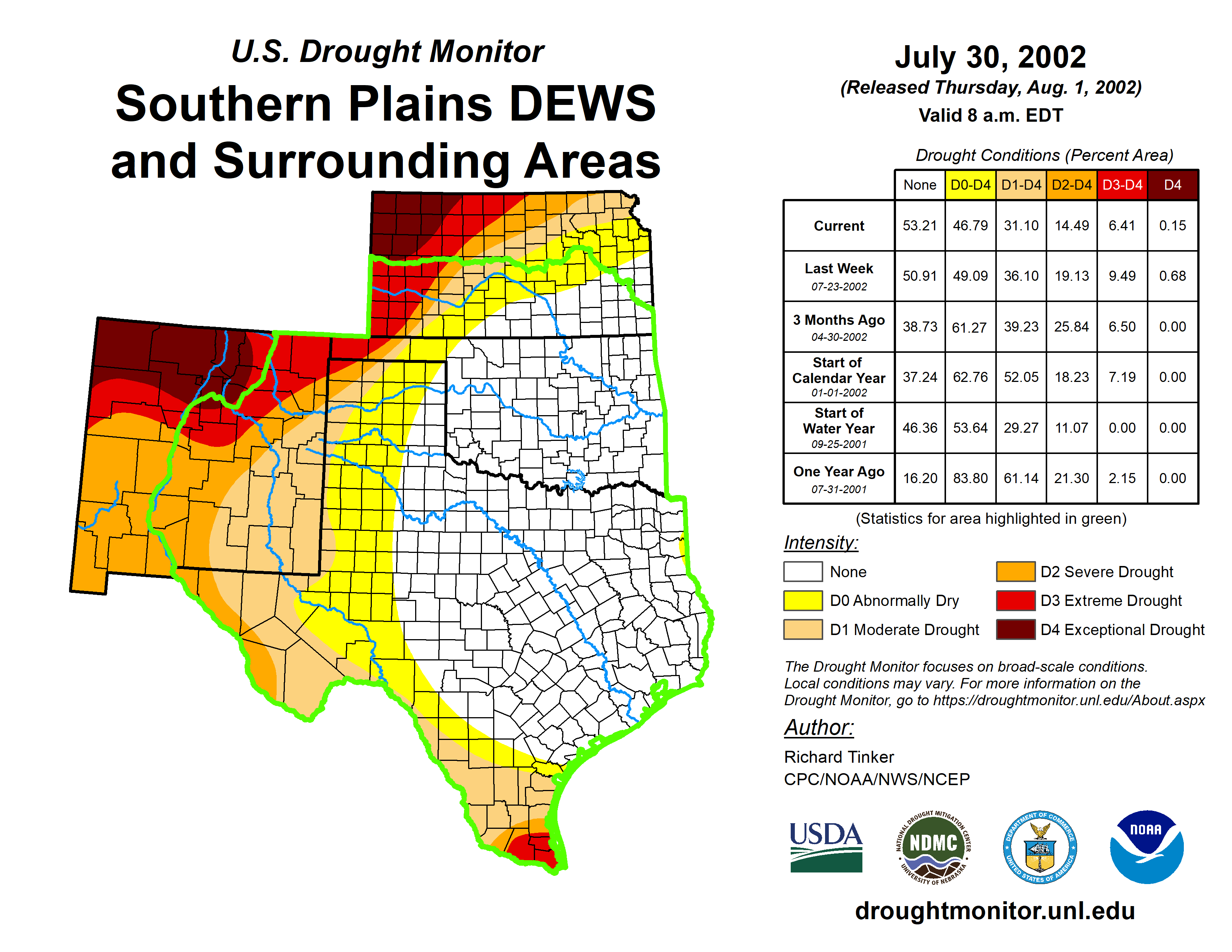 U.S. Drought Monitor
Southern Plains DEWS and Surrounding Areas

July 30, 2002
(Released Thursday, Aug. 1, 2002)
Valid 8 a.m. EDT

Drought Conditions (Percent Area)

| | None | D0-D4 | D1-D4 | D2-D4 | D3-D4 | D4 |
|---|---|---|---|---|---|---|
| Current | 53.21 | 46.79 | 31.10 | 14.49 | 6.41 | 0.15 |
| Last Week 07-23-2002 | 50.91 | 49.09 | 36.10 | 19.13 | 9.49 | 0.68 |
| 3 Months Ago 04-30-2002 | 38.73 | 61.27 | 39.23 | 25.84 | 6.50 | 0.00 |
| Start of Calendar Year 01-01-2002 | 37.24 | 62.76 | 52.05 | 18.23 | 7.19 | 0.00 |
| Start of Water Year 09-25-2001 | 46.36 | 53.64 | 29.27 | 11.07 | 0.00 | 0.00 |
| One Year Ago 07-31-2001 | 16.20 | 83.80 | 61.14 | 21.30 | 2.15 | 0.00 |

(Statistics for area highlighted in green)

Intensity:
None
D0 Abnormally Dry
D1 Moderate Drought
D2 Severe Drought
D3 Extreme Drought
D4 Exceptional Drought

The Drought Monitor focuses on broad-scale conditions. Local conditions may vary. For more information on the Drought Monitor, go to https://droughtmonitor.unl.edu/About.aspx

Author:
Richard Tinker
CPC/NOAA/NWS/NCEP

USDA
NATIONAL DROUGHT MITIGATION CENTER NDMC UNIVERSITY OF NEBRASKA
DEPARTMENT OF COMMERCE UNITED STATES OF AMERICA
NOAA

droughtmonitor.unl.edu